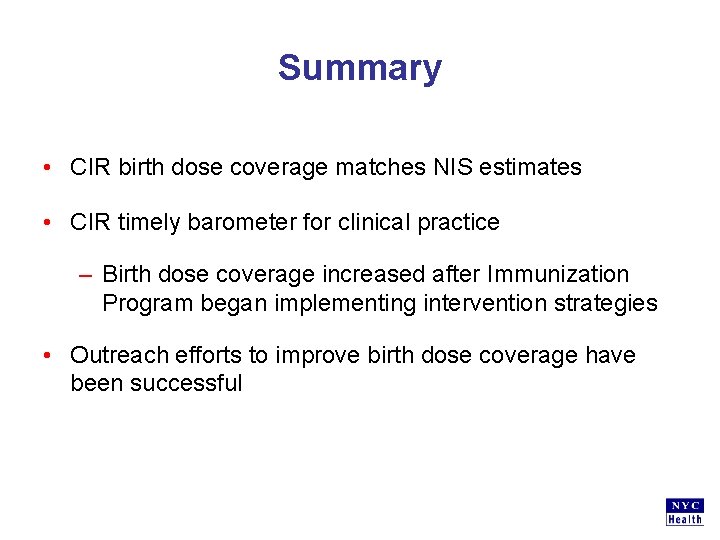 Summary

• CIR birth dose coverage matches NIS estimates

• CIR timely barometer for clinical practice

– Birth dose coverage increased after Immunization Program began implementing intervention strategies

• Outreach efforts to improve birth dose coverage have been successful

NYC
Health